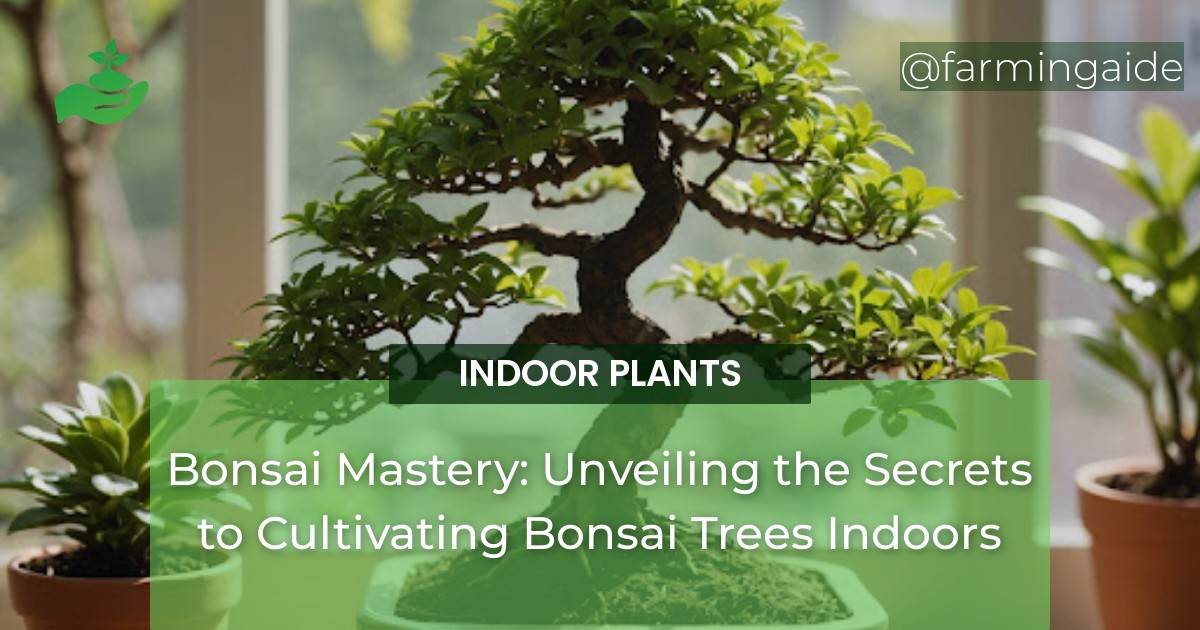 @farmingaide

INDOOR PLANTS

Bonsai Mastery: Unveiling the Secrets to Cultivating Bonsai Trees Indoors